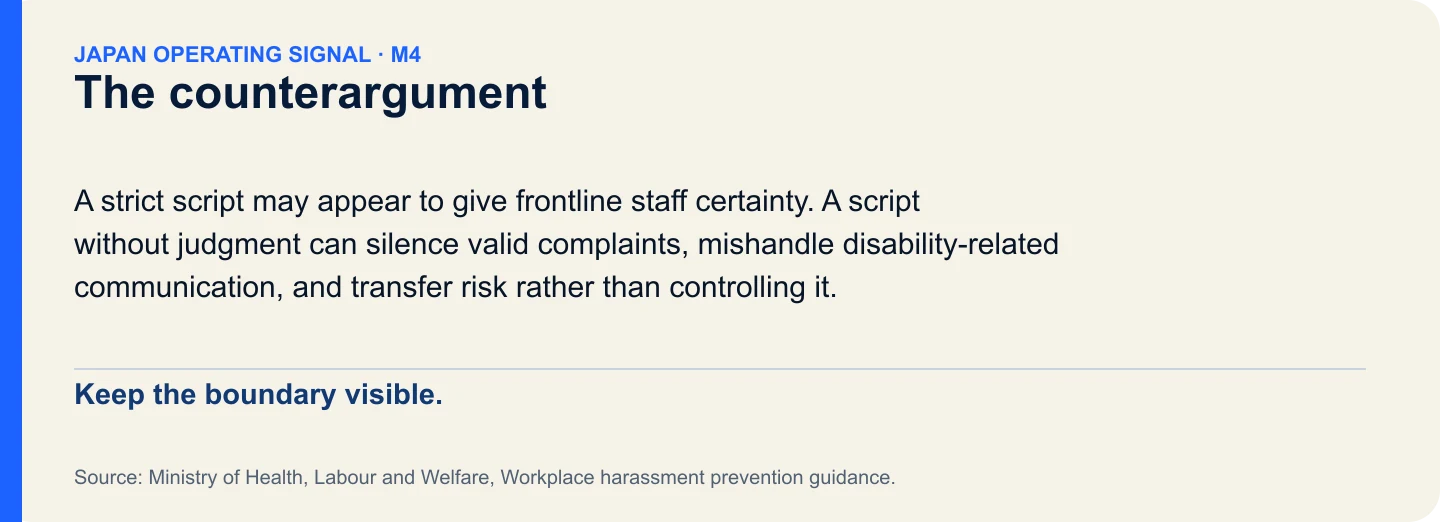 JAPAN OPERATING SIGNAL · M4
The counterargument

A strict script may appear to give frontline staff certainty. A script without judgment can silence valid complaints, mishandle disability-related communication, and transfer risk rather than controlling it.

Keep the boundary visible.

Source: Ministry of Health, Labour and Welfare, Workplace harassment prevention guidance.